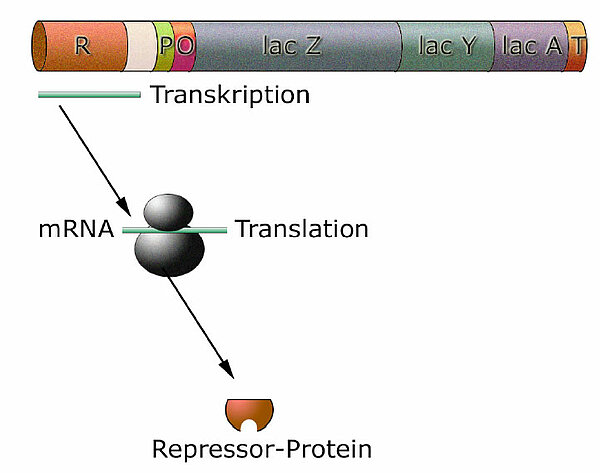 R P O lac Z lac Y lac A T

Transkription

mRNA Translation

Repressor-Protein